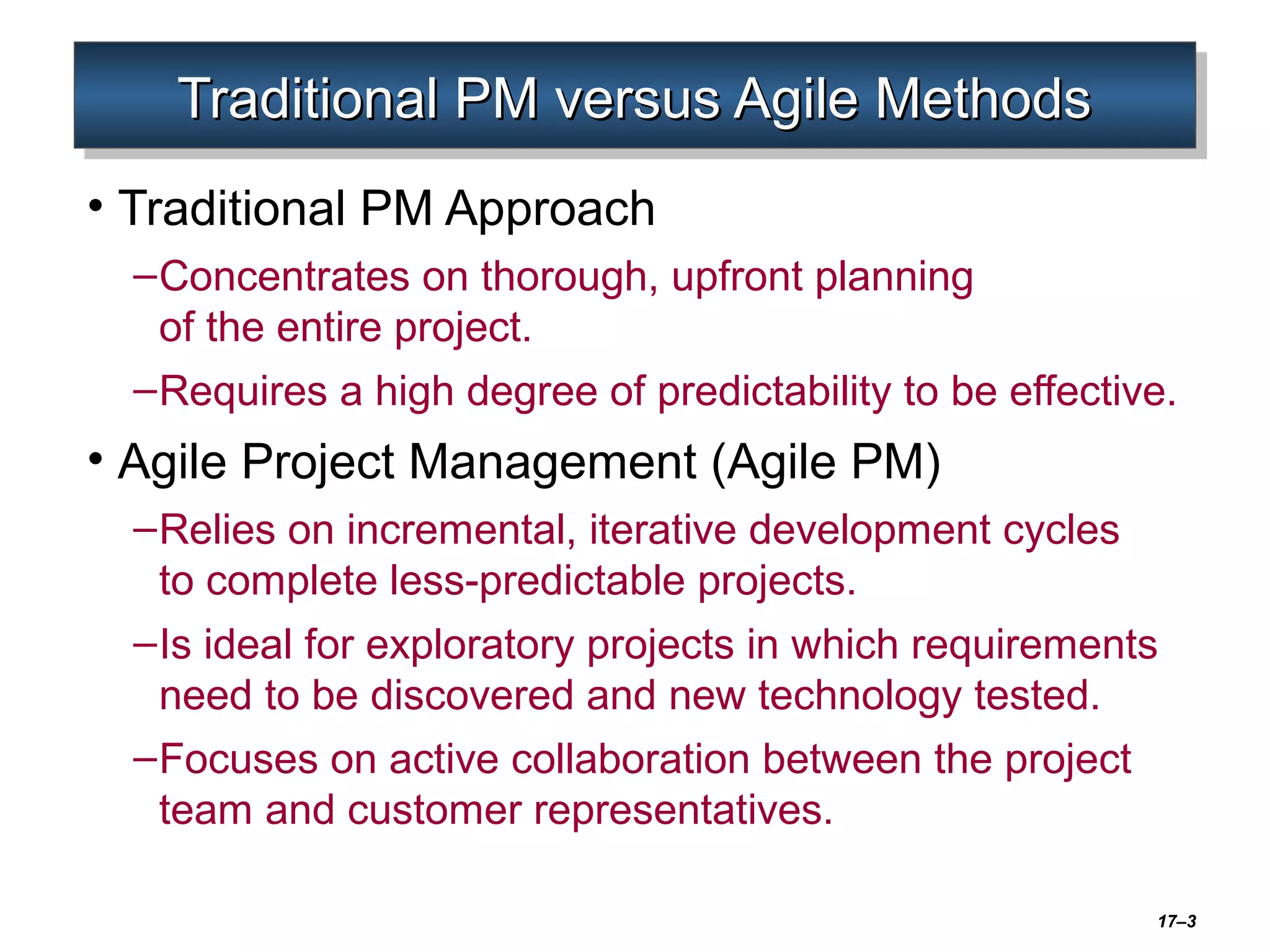 Traditional PM versus Agile Methods

• Traditional PM Approach

–Concentrates on thorough, upfront planning of the entire project.

–Requires a high degree of predictability to be effective.

• Agile Project Management (Agile PM)

–Relies on incremental, iterative development cycles to complete less-predictable projects.

–Is ideal for exploratory projects in which requirements need to be discovered and new technology tested.

–Focuses on active collaboration between the project team and customer representatives.

17–3